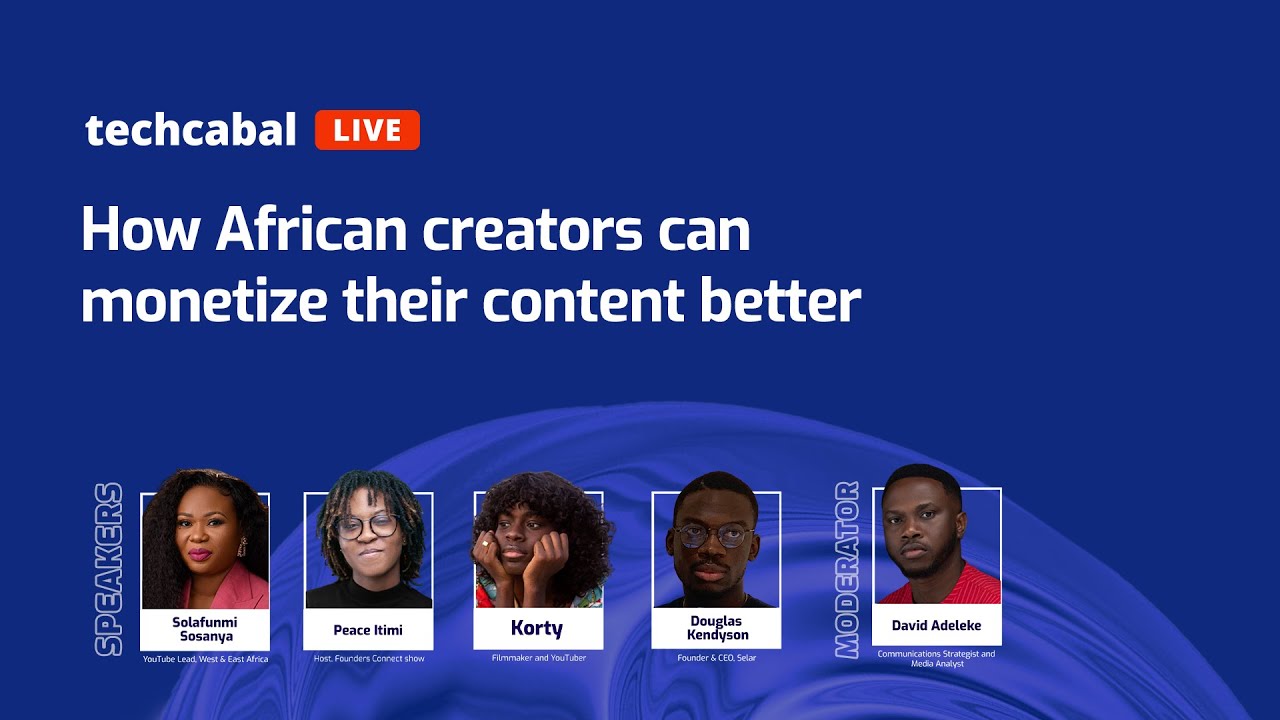 techcabal LIVE

How African creators can monetize their content better

SPEAKERS

Solafunmi Sosanya
YouTube Lead, West & East Africa

Peace Itimi
Host, Founders Connect show

Korty
Filmmaker and YouTuber

Douglas Kendyson
Founder & CEO, Selar

MODERATOR

David Adeleke
Communications Strategist and Media Analyst